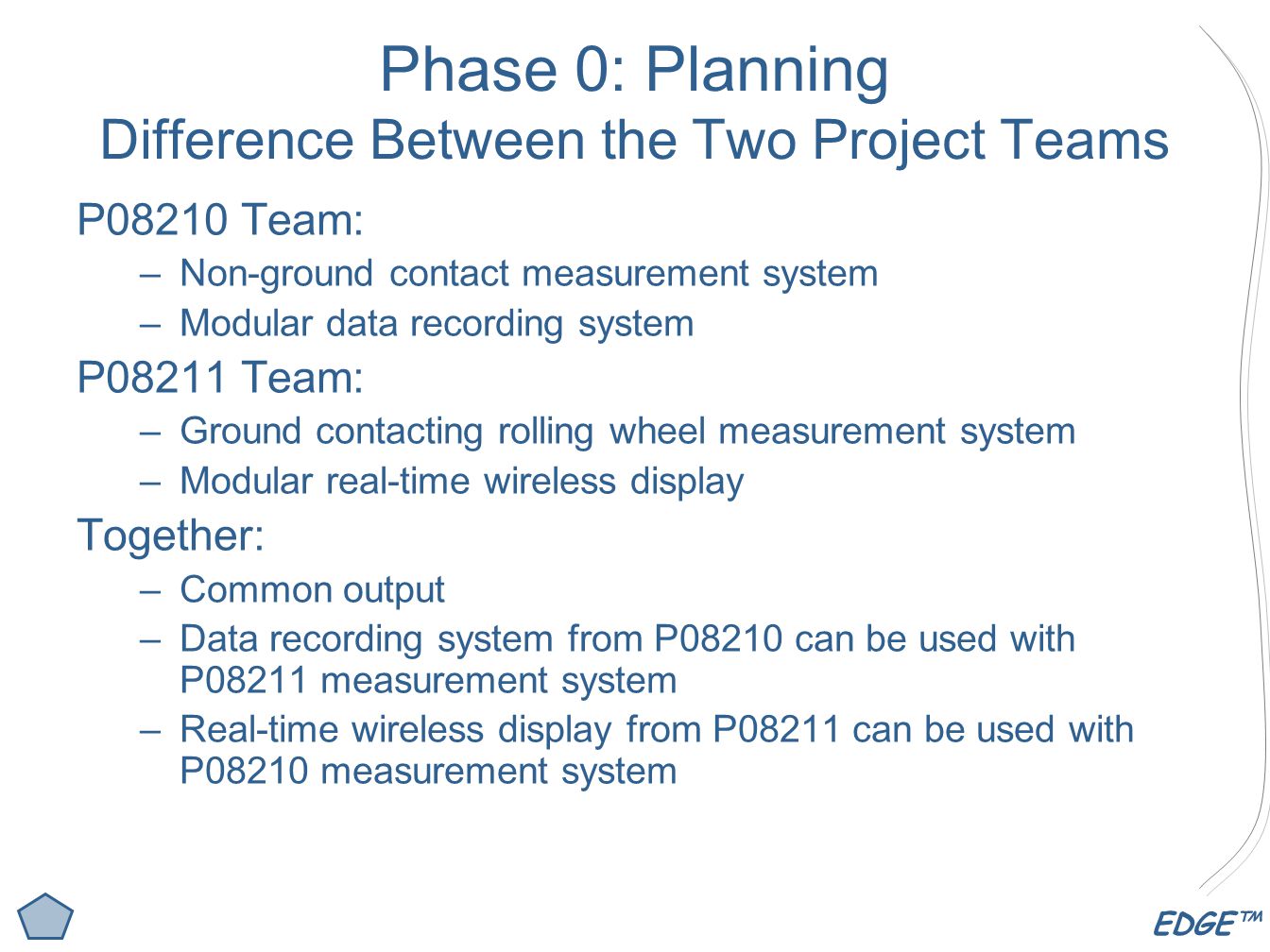 Phase 0: Planning
Difference Between the Two Project Teams

P08210 Team:
– Non-ground contact measurement system
– Modular data recording system

P08211 Team:
– Ground contacting rolling wheel measurement system
– Modular real-time wireless display

Together:
– Common output
– Data recording system from P08210 can be used with P08211 measurement system
– Real-time wireless display from P08211 can be used with P08210 measurement system

EDGE™